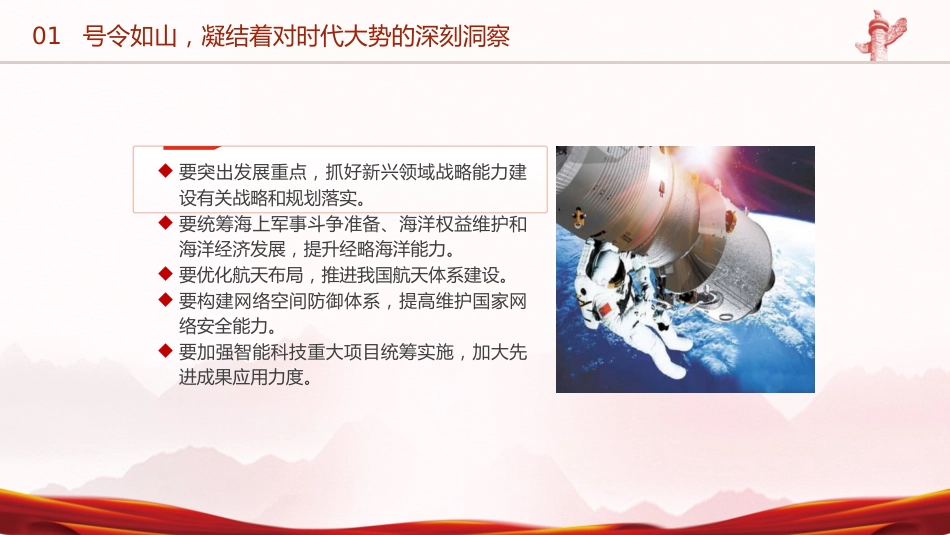 01 号令如山，凝结着对时代大势的深刻洞察

◆ 要突出发展重点，抓好新兴领域战略能力建设有关战略和规划落实。
◆ 要统筹海上军事斗争准备、海洋权益维护和海洋经济发展，提升经略海洋能力。
◆ 要优化航天布局，推进我国航天体系建设。
◆ 要构建网络空间防御体系，提高维护国家网络安全能力。
◆ 要加强智能科技重大项目统筹实施，加大先进成果应用力度。